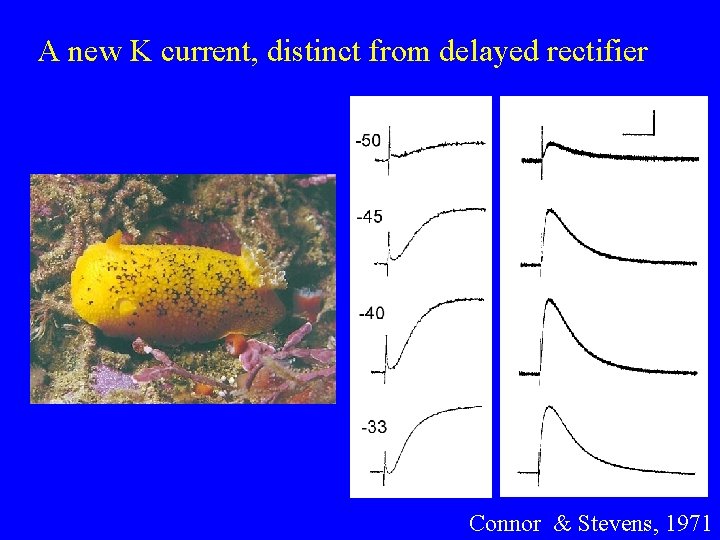 A new K current, distinct from delayed rectifier

-50

-45

-40

-33

Connor & Stevens, 1971